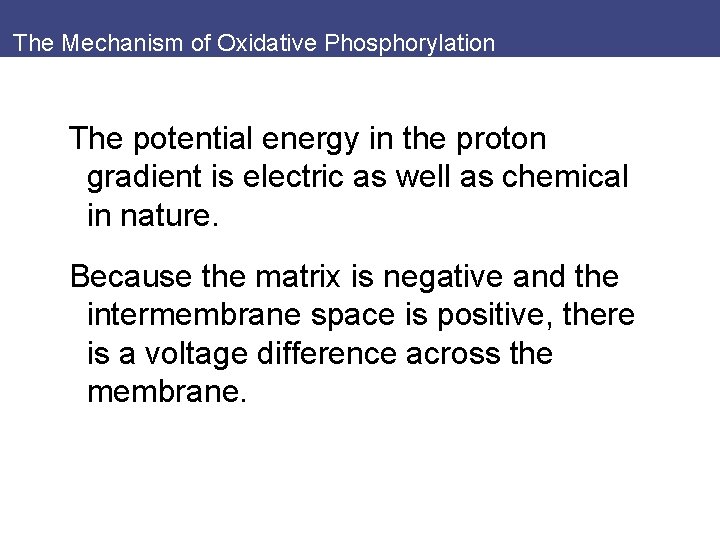 The Mechanism of Oxidative Phosphorylation

The potential energy in the proton gradient is electric as well as chemical in nature.

Because the matrix is negative and the intermembrane space is positive, there is a voltage difference across the membrane.